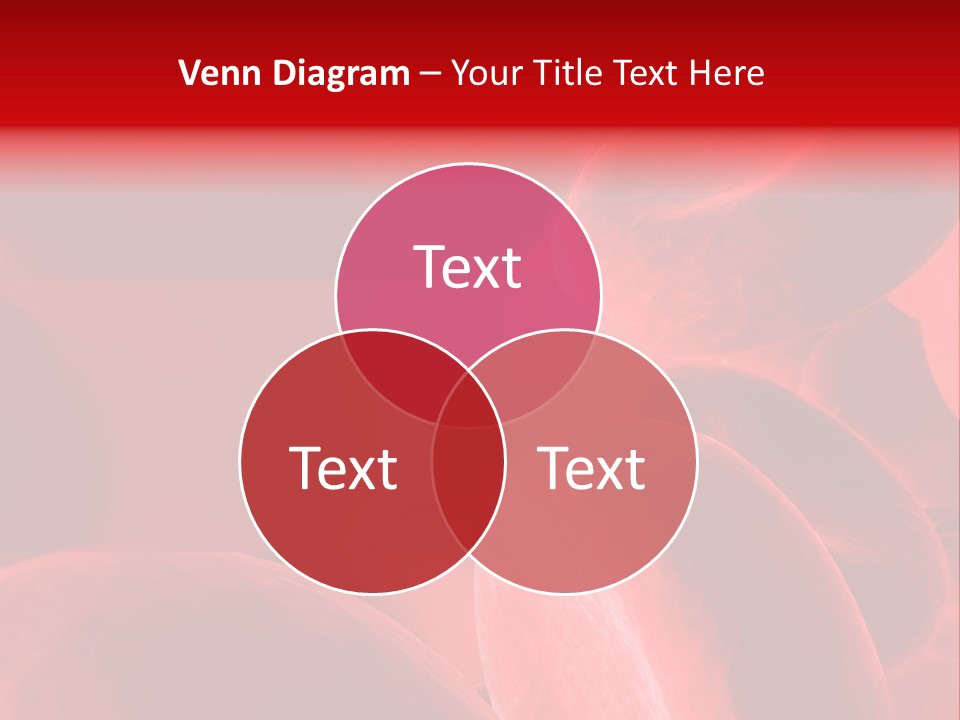 Venn Diagram – Your Title Text Here

Text

Text

Text